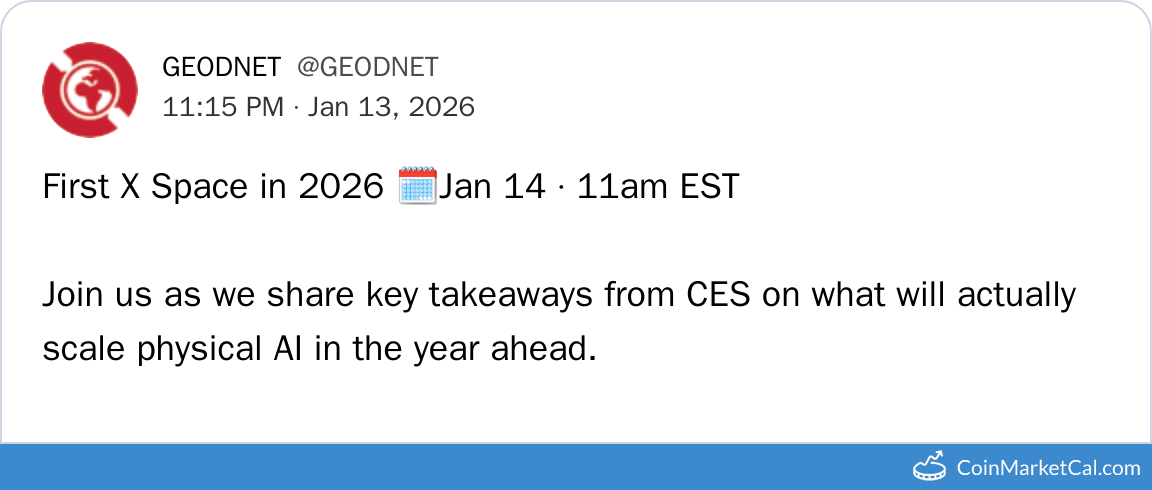 GEODNET @GEODNET
11:15 PM · Jan 13, 2026

First X Space in 2026 🗓️Jan 14 · 11am EST

Join us as we share key takeaways from CES on what will actually scale physical AI in the year ahead.

CoinMarketCal.com